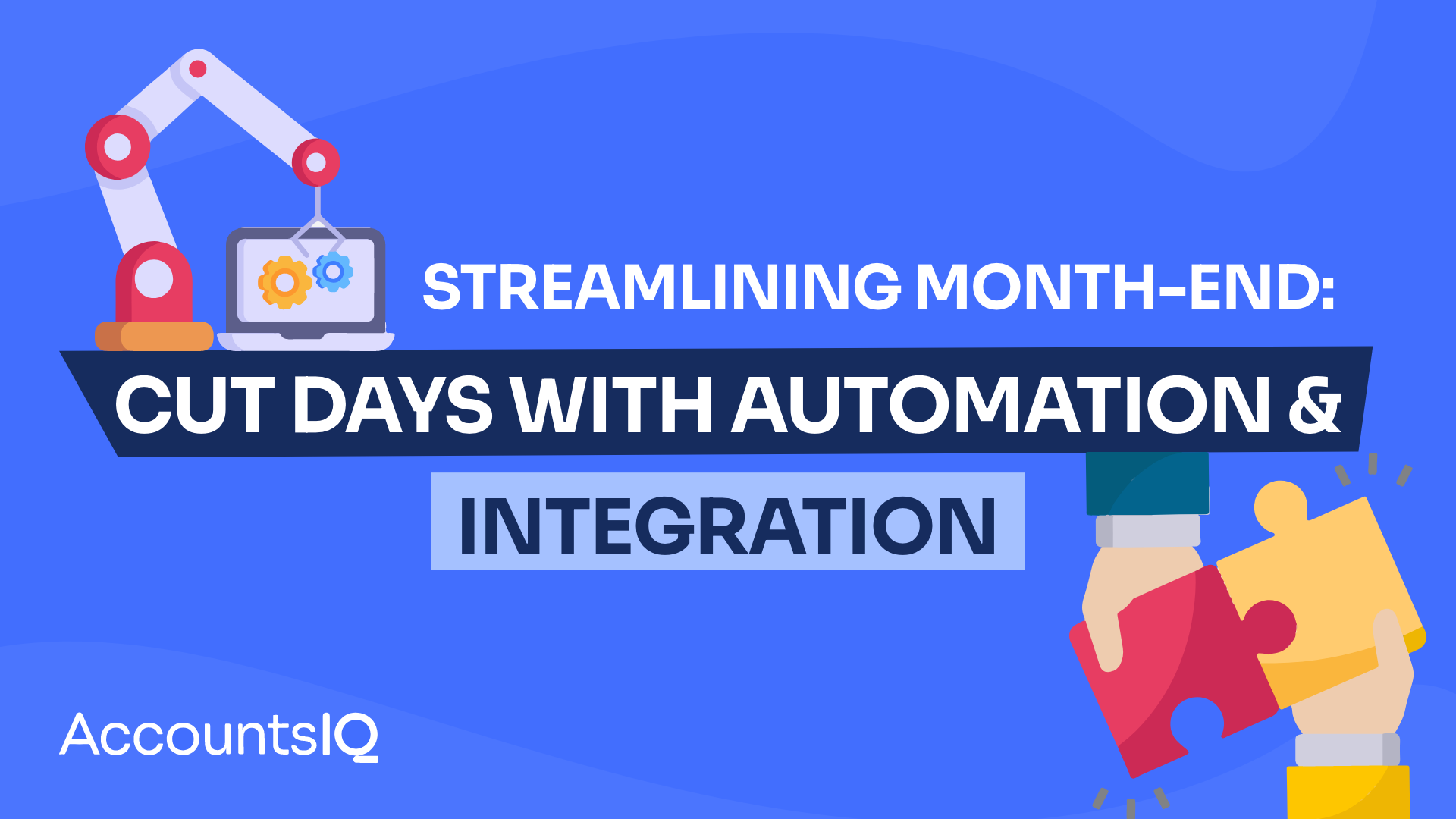 STREAMLINING MONTH-END:

CUT DAYS WITH AUTOMATION &

INTEGRATION

AccountsIQ